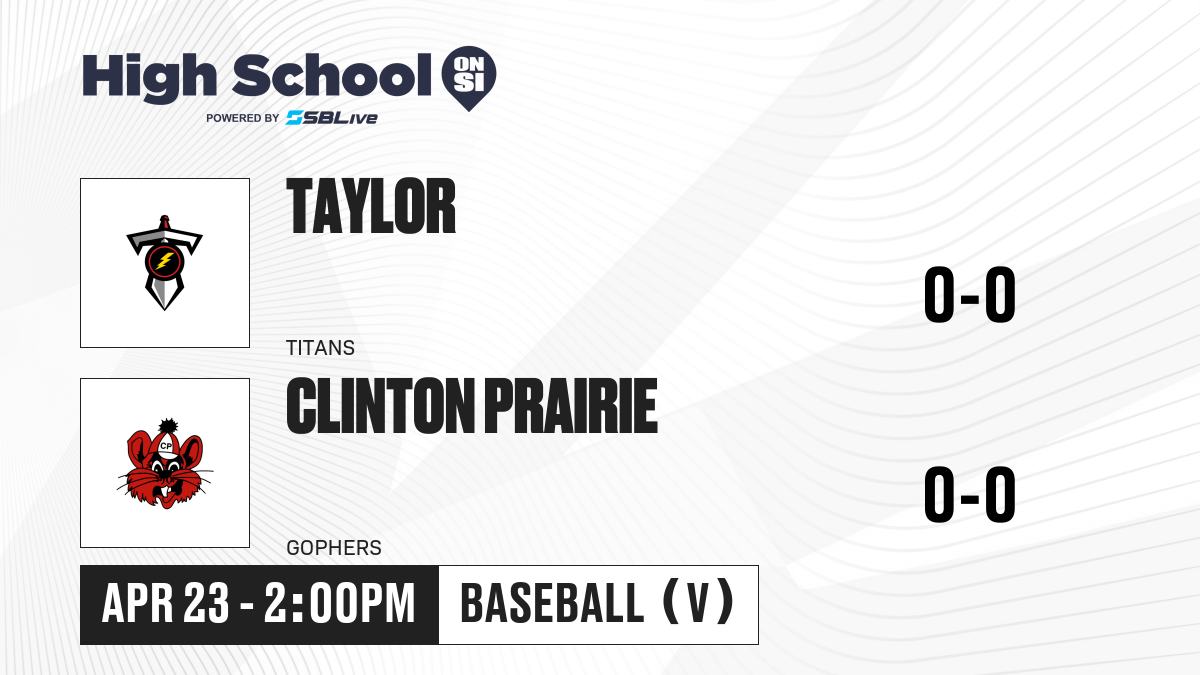 High School ON SI
POWERED BY SBLive

TAYLOR
TITANS
0-0

CP
CLINTON PRAIRIE
GOPHERS
0-0

APR 23 - 2:00PM
BASEBALL (V)